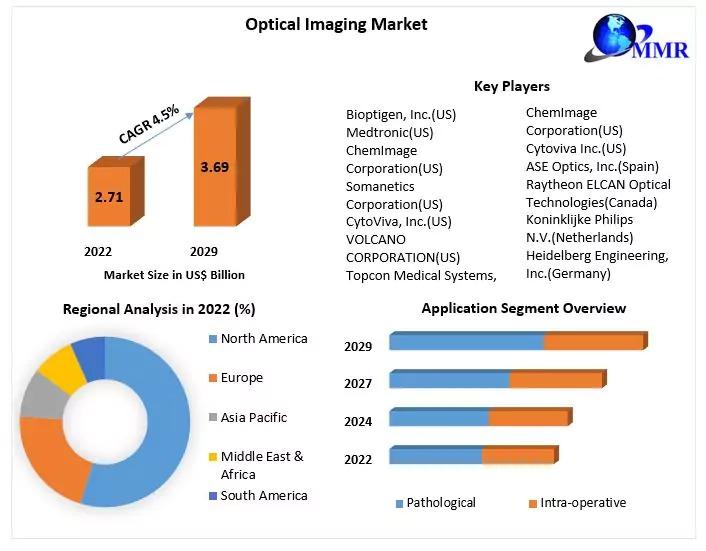 Optical Imaging Market

MMR

CAGR 4.5%

2.71

3.69

2022

2029

Market Size in US$ Billion

Key Players

Bioptigen, Inc.(US)
Medtronic(US)
ChemImage Corporation(US)
Somanetics Corporation(US)
CytoViva, Inc.(US)
VOLCANO CORPORATION(US)
Topcon Medical Systems,

ChemImage Corporation(US)
Cytoviva Inc.(US)
ASE Optics, Inc.(Spain)
Raytheon ELCAN Optical Technologies(Canada)
Koninklijke Philips N.V.(Netherlands)
Heidelberg Engineering, Inc.(Germany)

Regional Analysis in 2022 (%)

North America
Europe
Asia Pacific
Middle East & Africa
South America

Application Segment Overview

2029
2027
2024
2022

Pathological
Intra-operative